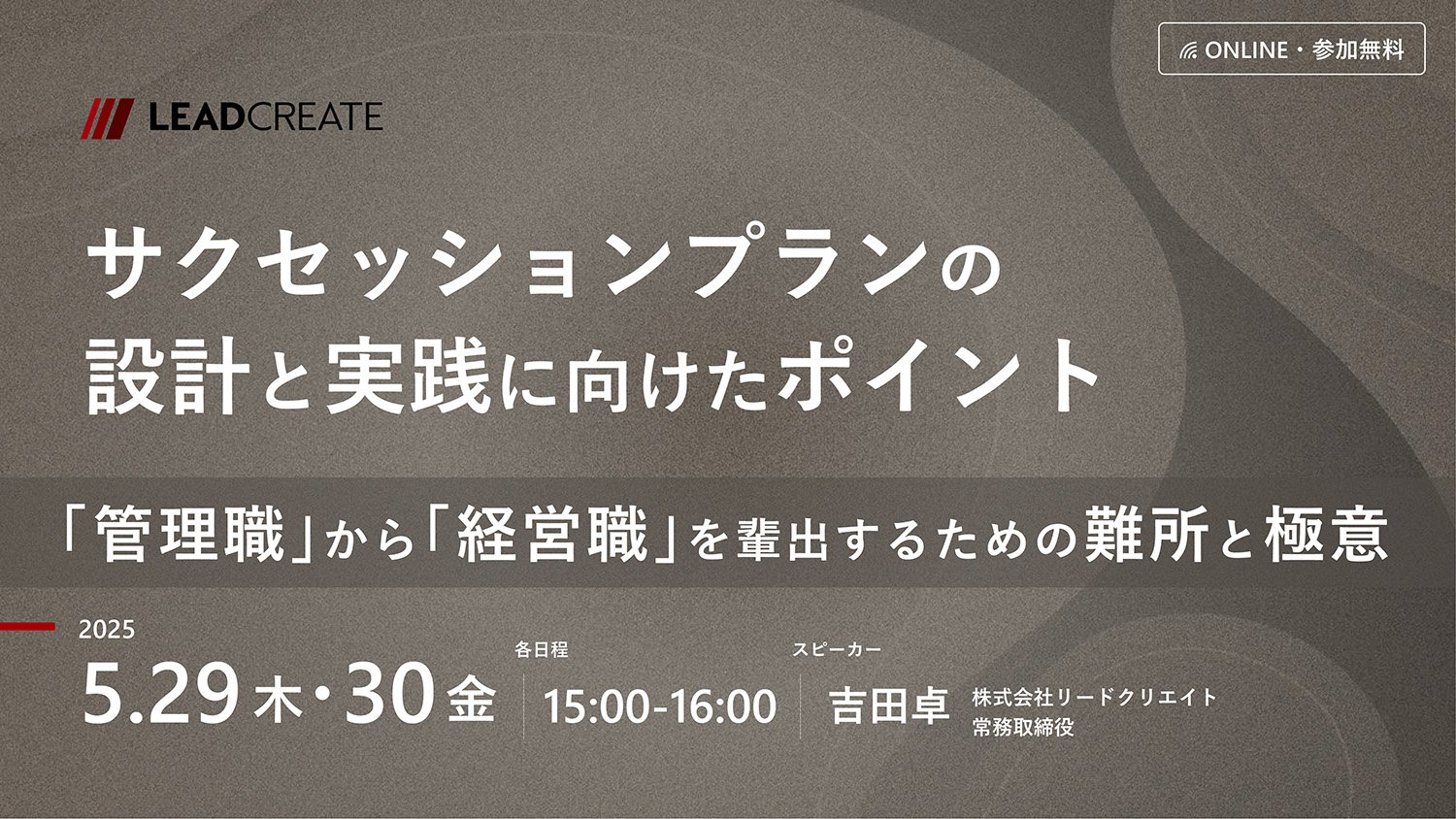 ONLINE・参加無料

LEADCREATE

サクセッションプランの
設計と実践に向けたポイント

「管理職」から「経営職」を輩出するための難所と極意

2025
5.29 木・30 金

各日程
15:00-16:00

スピーカー
吉田卓 株式会社リードクリエイト 常務取締役